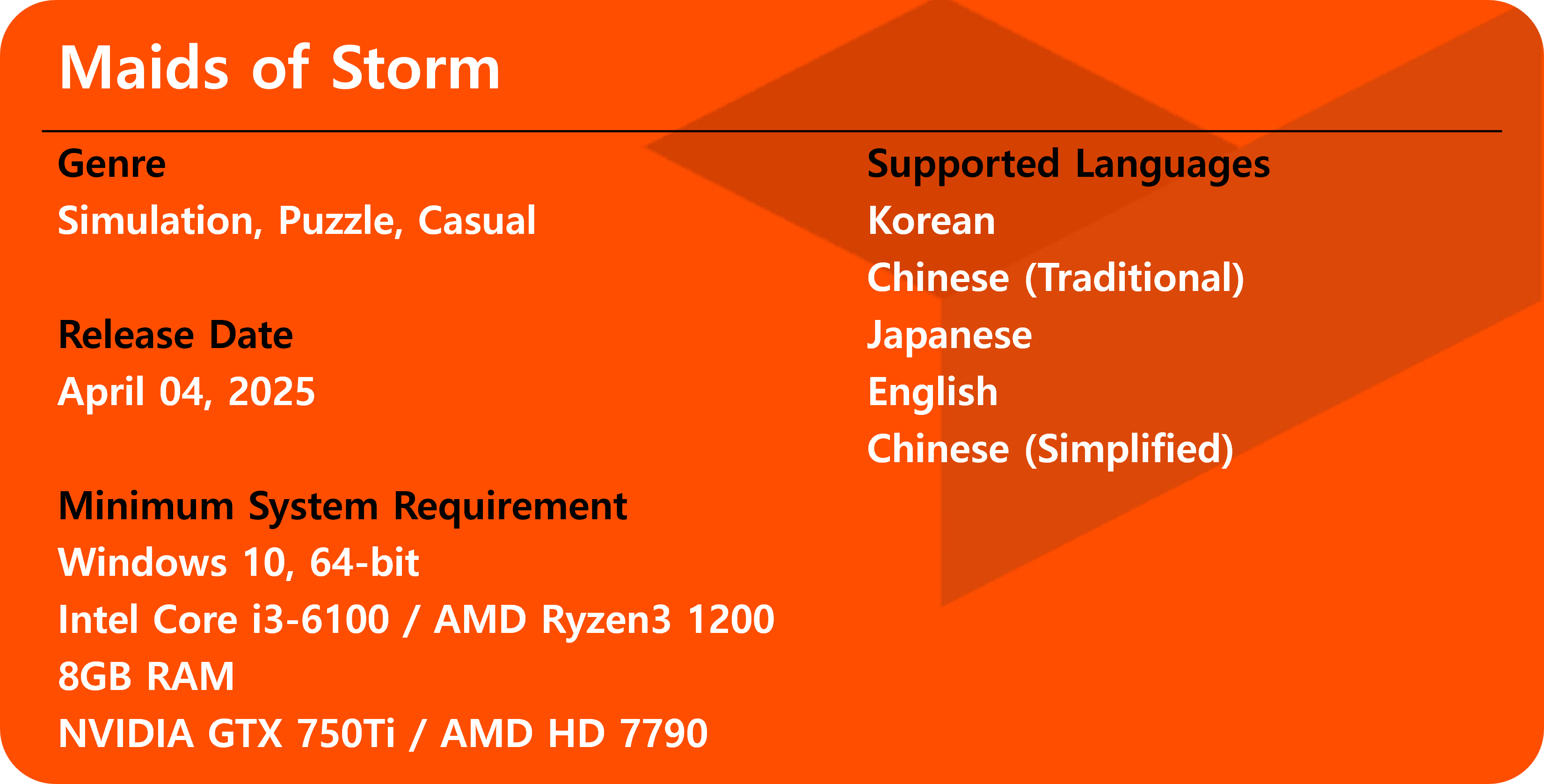 Maids of Storm

Genre
Simulation, Puzzle, Casual

Release Date
April 04, 2025

Minimum System Requirement
Windows 10, 64-bit
Intel Core i3-6100 / AMD Ryzen3 1200
8GB RAM
NVIDIA GTX 750Ti / AMD HD 7790

Supported Languages
Korean
Chinese (Traditional)
Japanese
English
Chinese (Simplified)